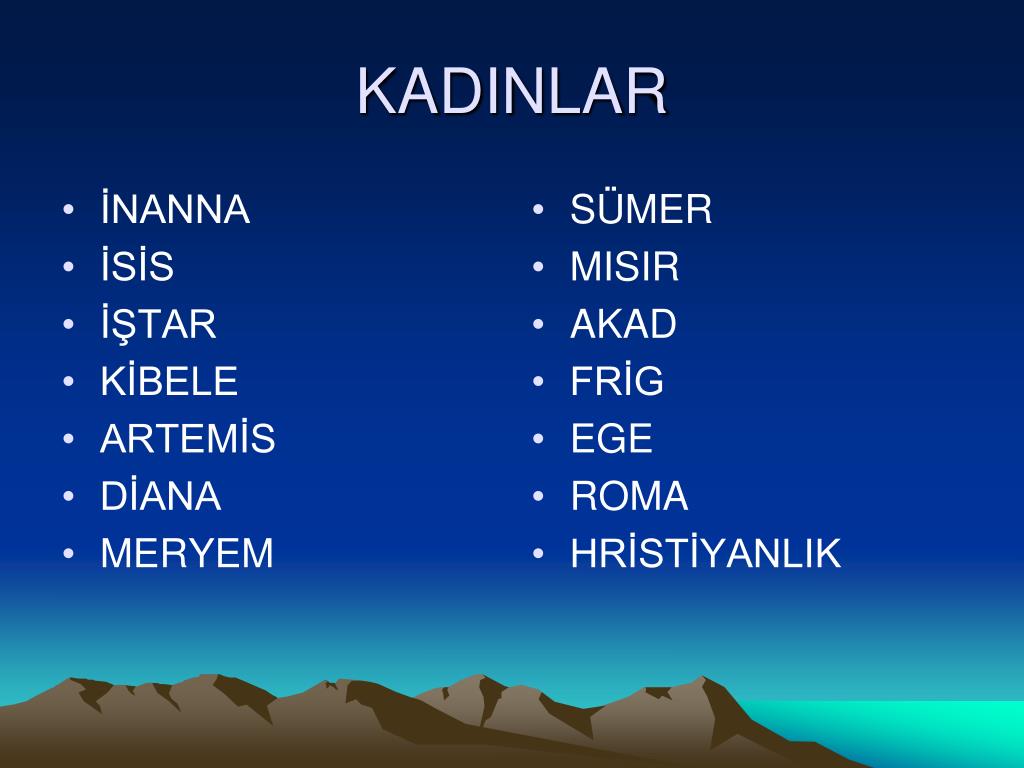 KADINLAR

• İNANNA
• İSİS
• İŞTAR
• KİBELE
• ARTEMİS
• DİANA
• MERYEM

• SÜMER
• MISIR
• AKAD
• FRİG
• EGE
• ROMA
• HRİSTİYANLIK